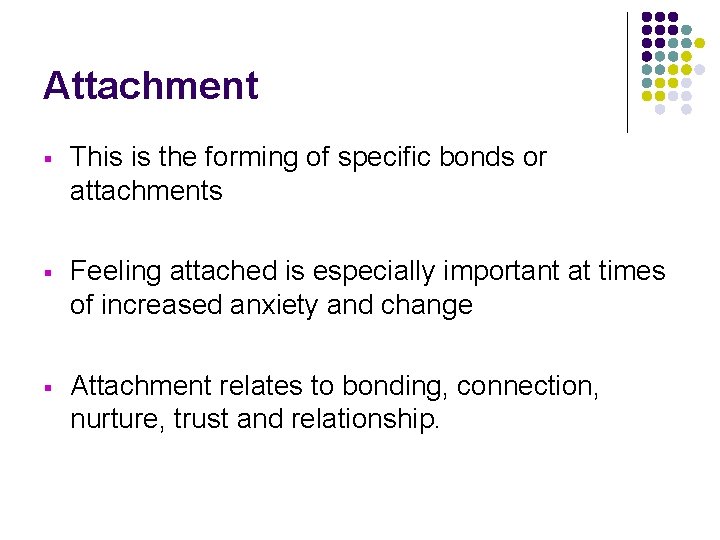 Attachment

▪ This is the forming of specific bonds or attachments

▪ Feeling attached is especially important at times of increased anxiety and change

▪ Attachment relates to bonding, connection, nurture, trust and relationship.